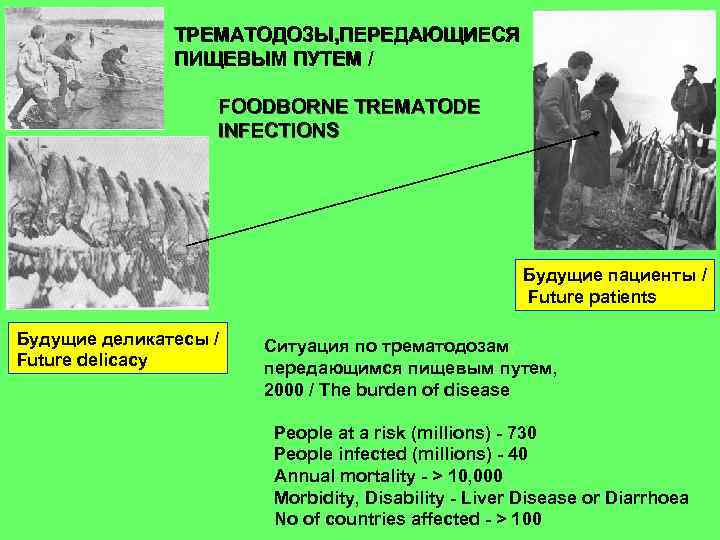 ТРЕМАТОДОЗЫ,ПЕРЕДАЮЩИЕСЯ ПИЩЕВЫМ ПУТЕМ /

FOODBORNE TREMATODE INFECTIONS

Будущие пациенты / Future patients

Будущие деликатесы / Future delicacy

Ситуация по трематодозам передающимся пищевым путем, 2000 / The burden of disease

People at a risk (millions) - 730
People infected (millions) - 40
Annual mortality - > 10,000
Morbidity, Disability - Liver Disease or Diarrhoea
No of countries affected - > 100